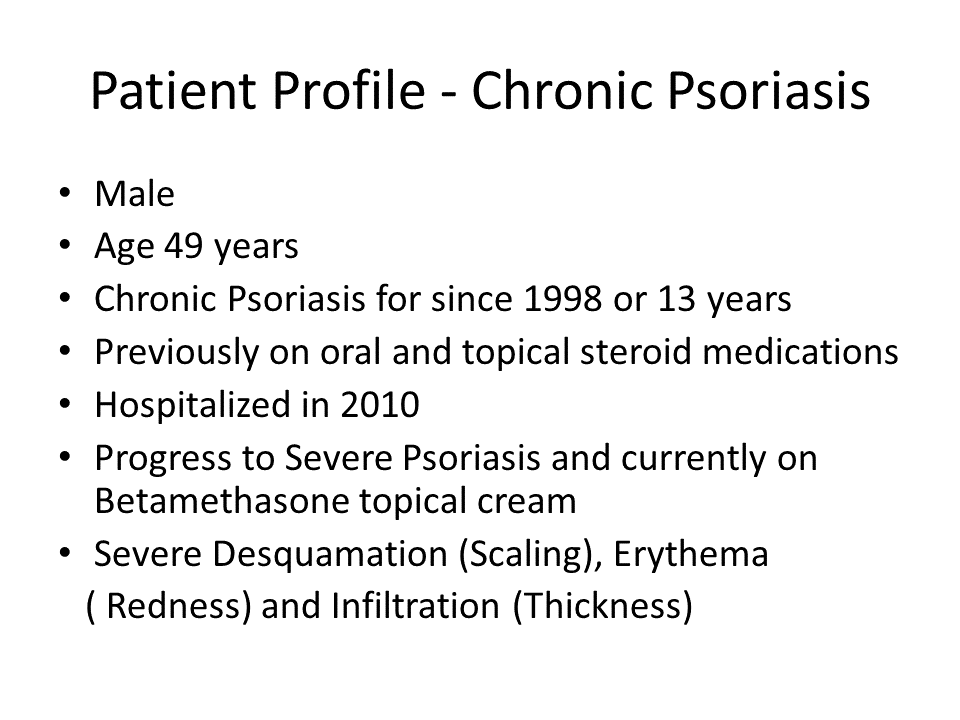 Patient Profile - Chronic Psoriasis

• Male
• Age 49 years
• Chronic Psoriasis for since 1998 or 13 years
• Previously on oral and topical steroid medications
• Hospitalized in 2010
• Progress to Severe Psoriasis and currently on Betamethasone topical cream
• Severe Desquamation (Scaling), Erythema ( Redness) and Infiltration (Thickness)